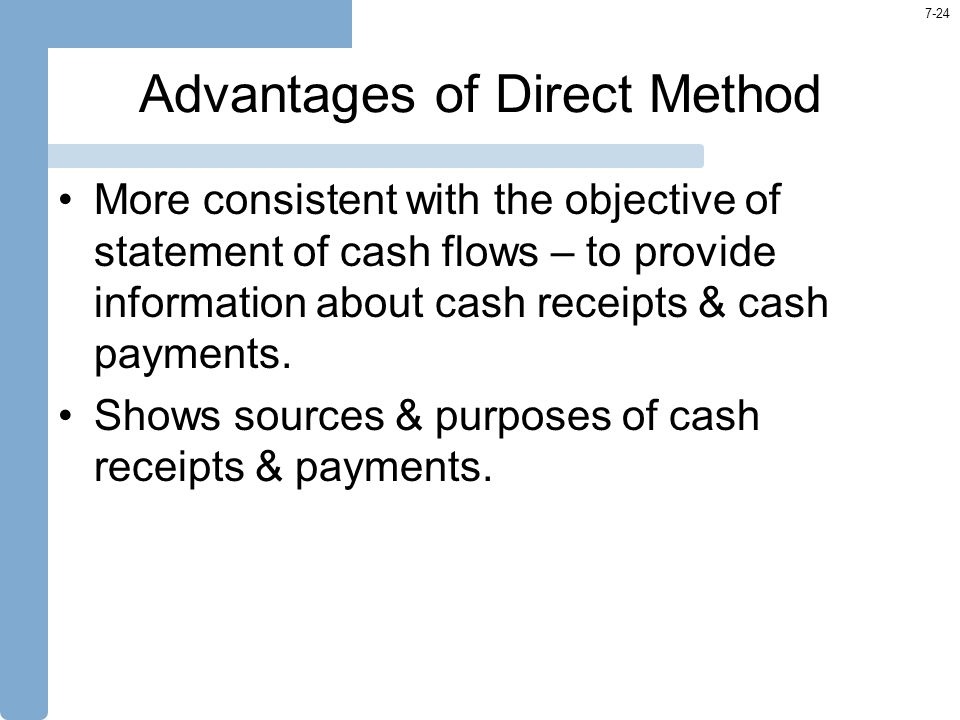 7-24

Advantages of Direct Method

• More consistent with the objective of statement of cash flows – to provide information about cash receipts & cash payments.

• Shows sources & purposes of cash receipts & payments.